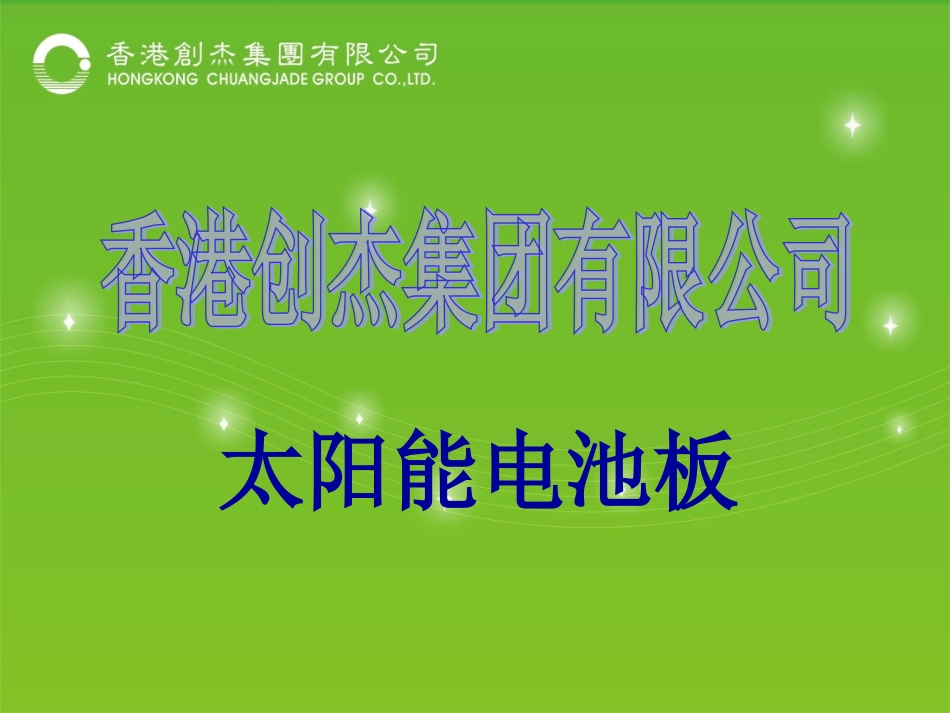 香港創杰集團有限公司
HONGKONG CHUANGJADE GROUP CO.,LTD.

香港创杰集团有限公司

太阳能电池板